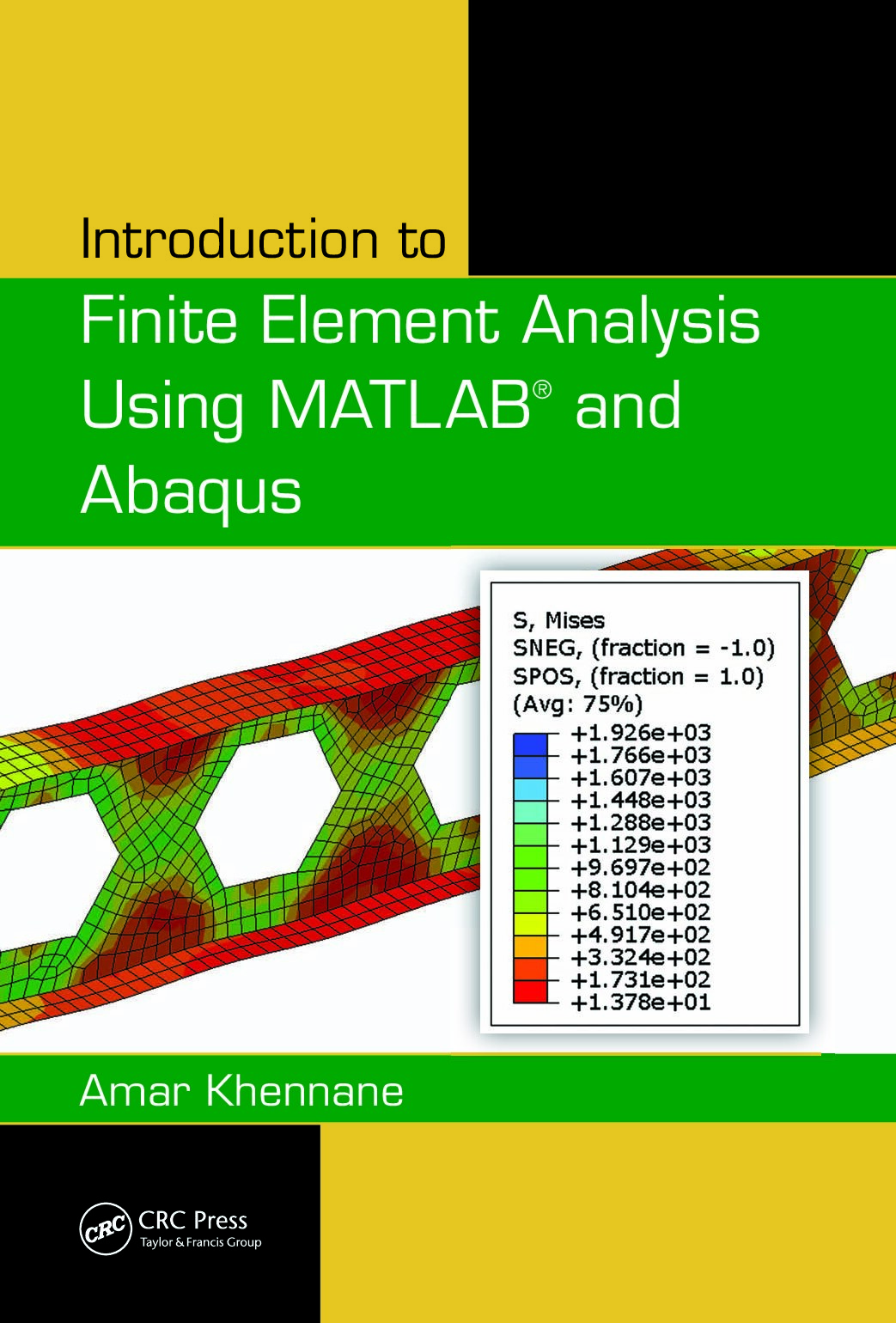 Introduction to
Finite Element Analysis Using MATLAB® and Abaqus

S, Mises
SNEG, (fraction = -1.0)
SPOS, (fraction = 1.0)
(Avg: 75%)
+1.926e+03
+1.766e+03
+1.607e+03
+1.448e+03
+1.288e+03
+1.129e+03
+9.697e+02
+8.104e+02
+6.510e+02
+4.917e+02
+3.324e+02
+1.731e+02
+1.378e+01

Amar Khennane

CRC
CRC Press
Taylor & Francis Group